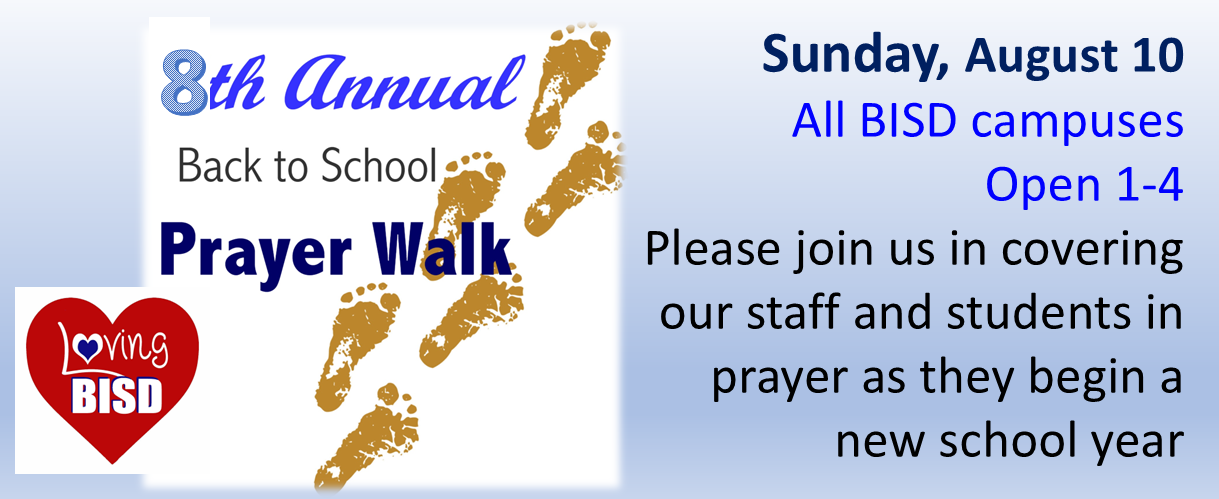 8th Annual
Back to School
Prayer Walk

Loving
BISD

Sunday, August 10
All BISD campuses
Open 1-4
Please join us in covering our staff and students in prayer as they begin a new school year